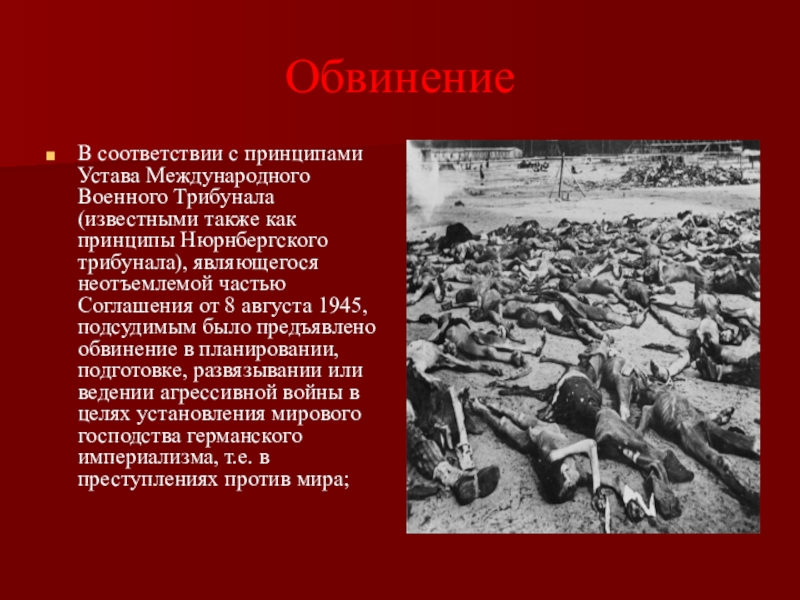 Обвинение

В соответствии с принципами Устава Международного Военного Трибунала (известными также как принципы Нюрнбергского трибунала), являющегося неотъемлемой частью Соглашения от 8 августа 1945, подсудимым было предъявлено обвинение в планировании, подготовке, развязывании или ведении агрессивной войны в целях установления мирового господства германского империализма, т.е. в преступлениях против мира;